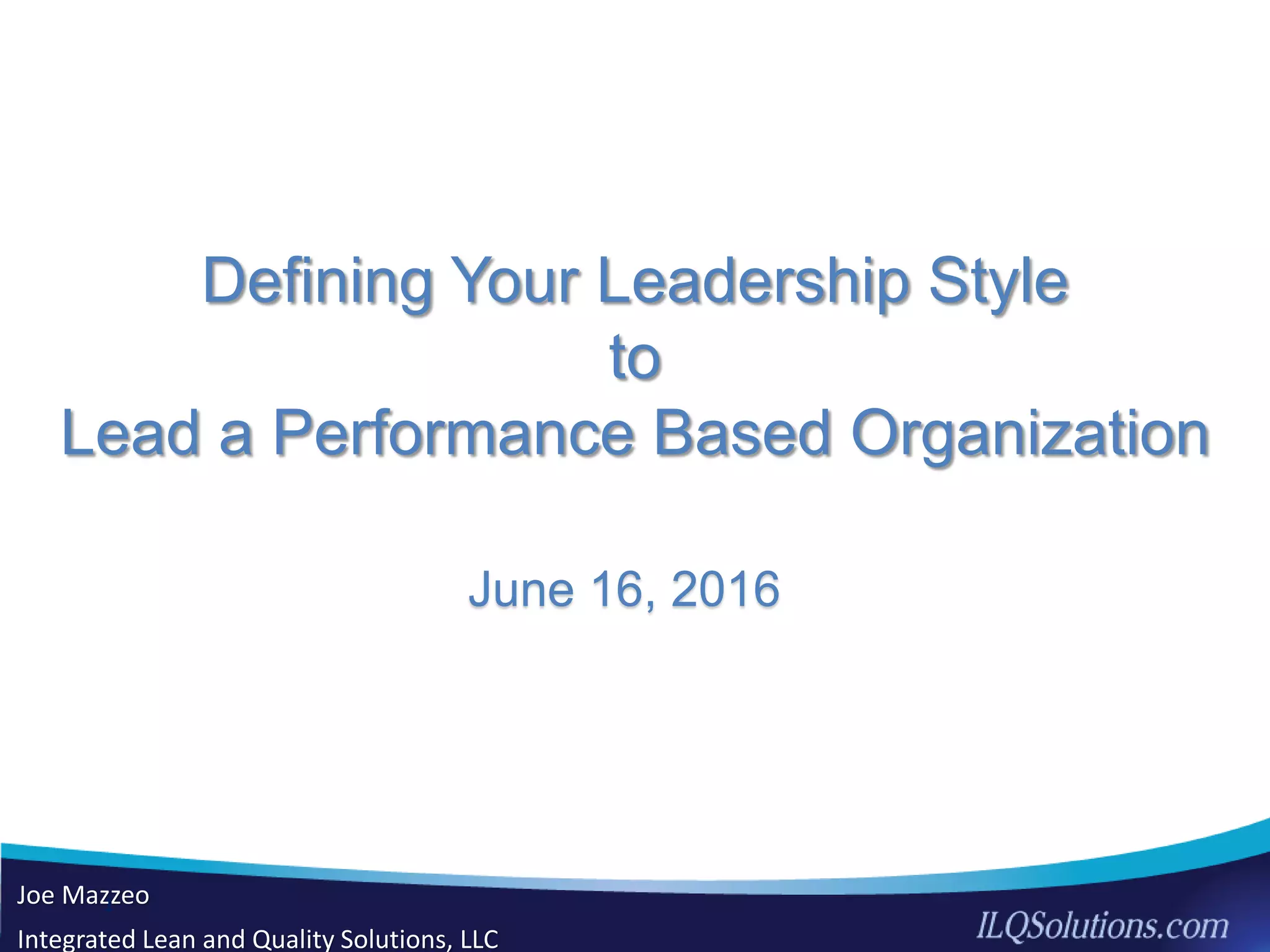 Defining Your Leadership Style
to
Lead a Performance Based Organization

June 16, 2016

Joe Mazzeo
Integrated Lean and Quality Solutions, LLC

ILQSolutions.com